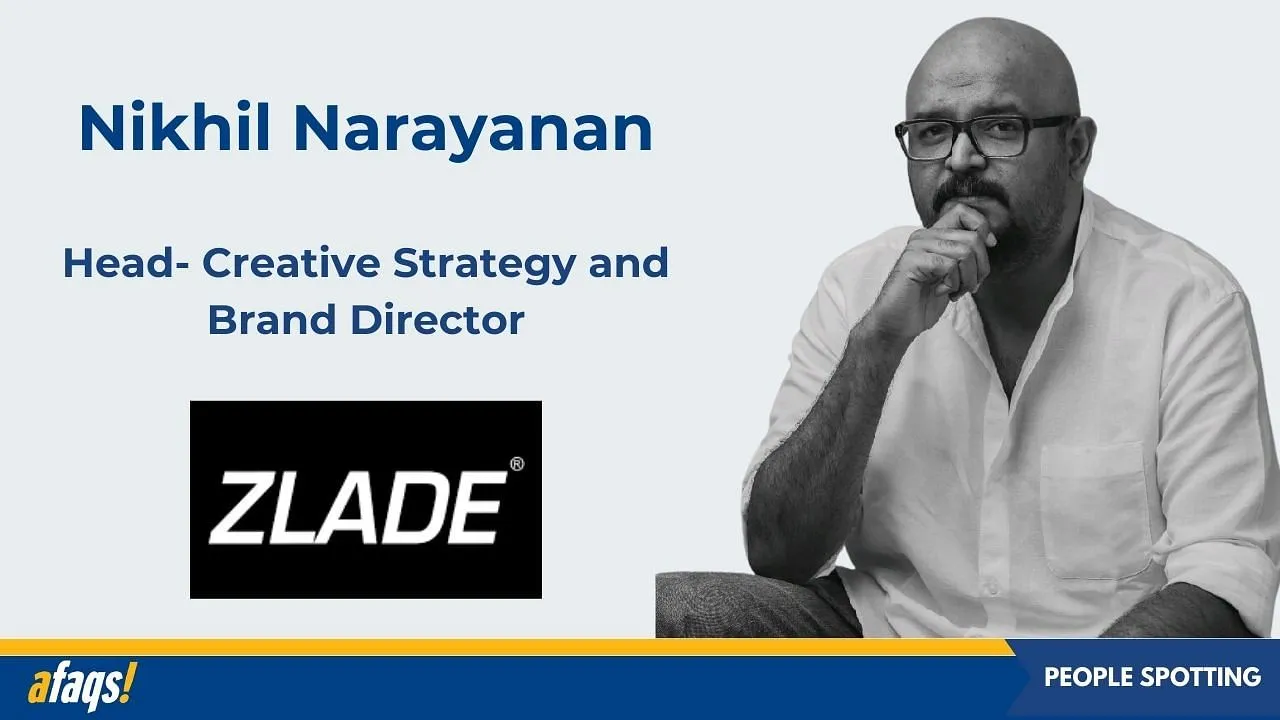 Nikhil Narayanan

Head- Creative Strategy and Brand Director

ZLADE®

afaqs!

PEOPLE SPOTTING